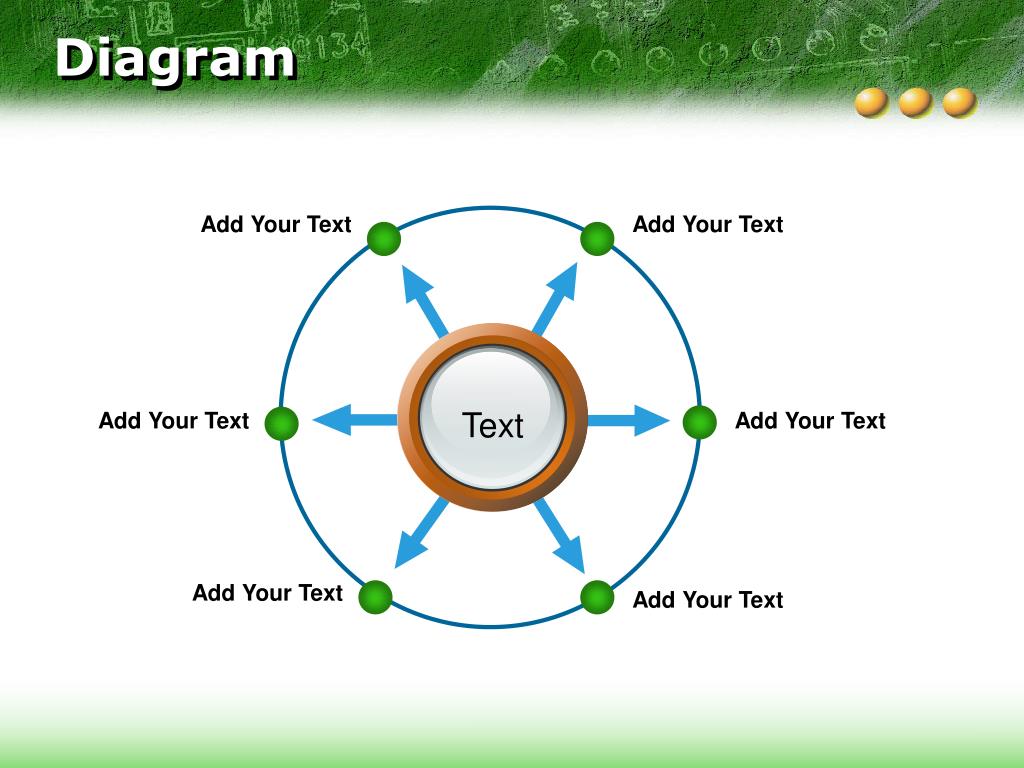 Diagram

Add Your Text

Add Your Text

Add Your Text

Text

Add Your Text

Add Your Text

Add Your Text